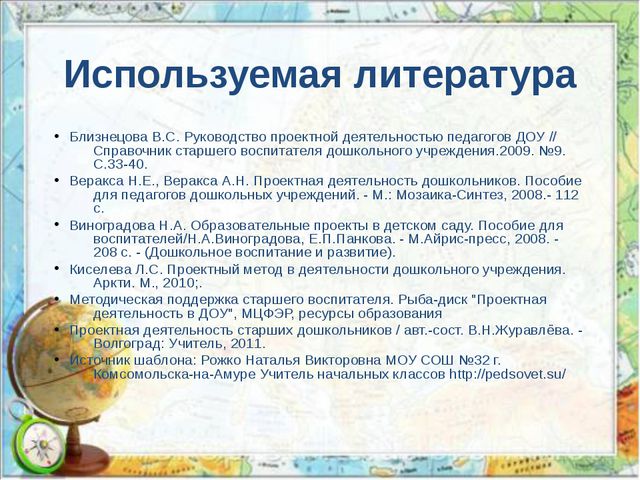 Используемая литература

• Близнецова В.С. Руководство проектной деятельностью педагогов ДОУ // Справочник старшего воспитателя дошкольного учреждения.2009. №9. С.33-40.
• Веракса Н.Е., Веракса А.Н. Проектная деятельность дошкольников. Пособие для педагогов дошкольных учреждений. - М.: Мозаика-Синтез, 2008.- 112 с.
• Виноградова Н.А. Образовательные проекты в детском саду. Пособие для воспитателей/Н.А.Виноградова, Е.П.Панкова. - М.Айрис-пресс, 2008. - 208 с. - (Дошкольное воспитание и развитие).
• Киселева Л.С. Проектный метод в деятельности дошкольного учреждения. Аркти. М., 2010;.
• Методическая поддержка старшего воспитателя. Рыба-диск "Проектная деятельность в ДОУ", МЦФЭР, ресурсы образования
• Проектная деятельность старших дошкольников / авт.-сост. В.Н.Журавлёва. - Волгоград: Учитель, 2011.
• Источник шаблона: Рожко Наталья Викторовна МОУ СОШ №32 г. Комсомольска-на-Амуре Учитель начальных классов http://pedsovet.su/